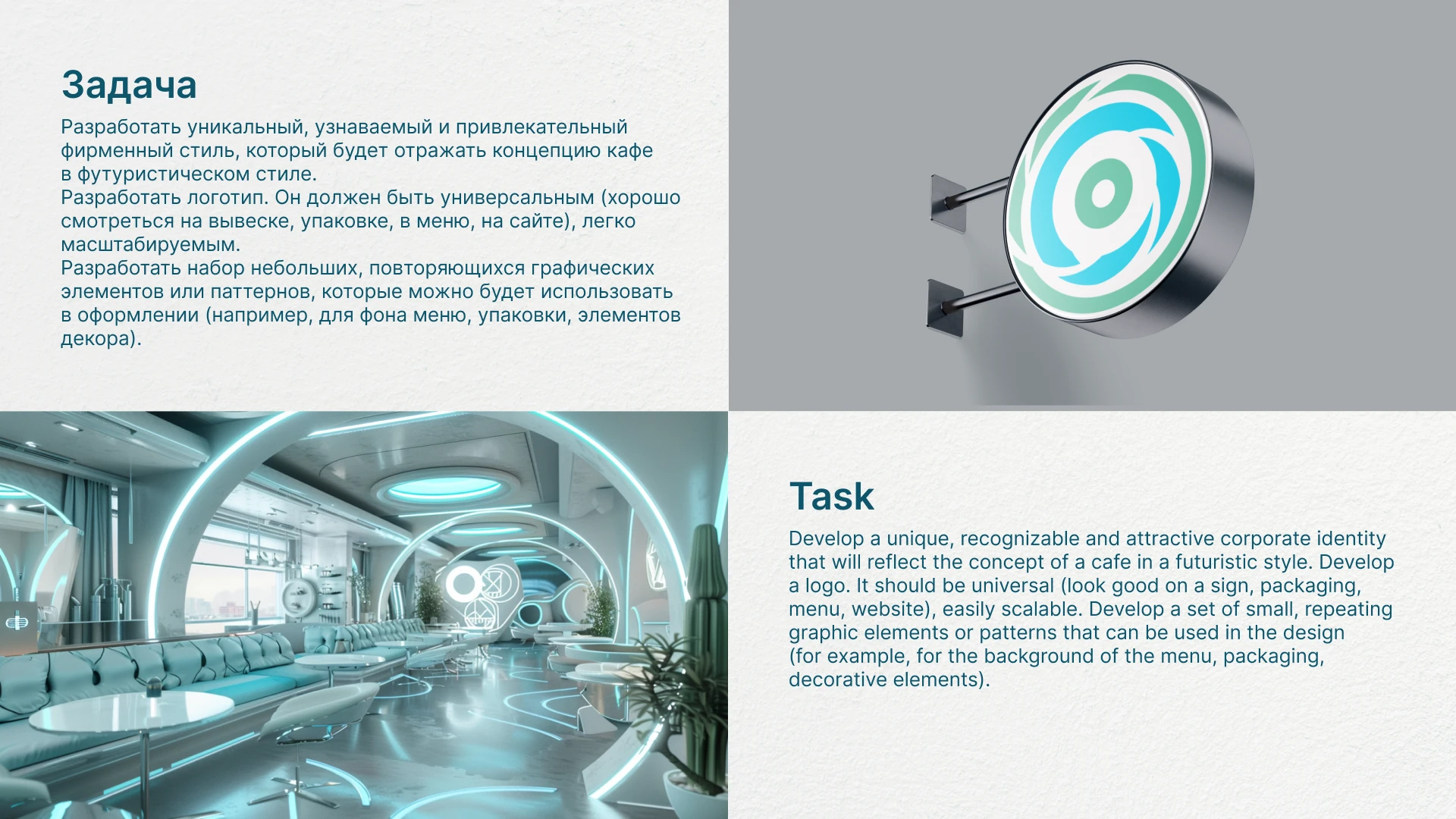 Задача

Разработать уникальный, узнаваемый и привлекательный фирменный стиль, который будет отражать концепцию кафе в футуристическом стиле.
Разработать логотип. Он должен быть универсальным (хорошо смотреться на вывеске, упаковке, в меню, на сайте), легко масштабируемым.
Разработать набор небольших, повторяющихся графических элементов или паттернов, которые можно будет использовать в оформлении (например, для фона меню, упаковки, элементов декора).

Task

Develop a unique, recognizable and attractive corporate identity that will reflect the concept of a cafe in a futuristic style. Develop a logo. It should be universal (look good on a sign, packaging, menu, website), easily scalable. Develop a set of small, repeating graphic elements or patterns that can be used in the design (for example, for the background of the menu, packaging, decorative elements).